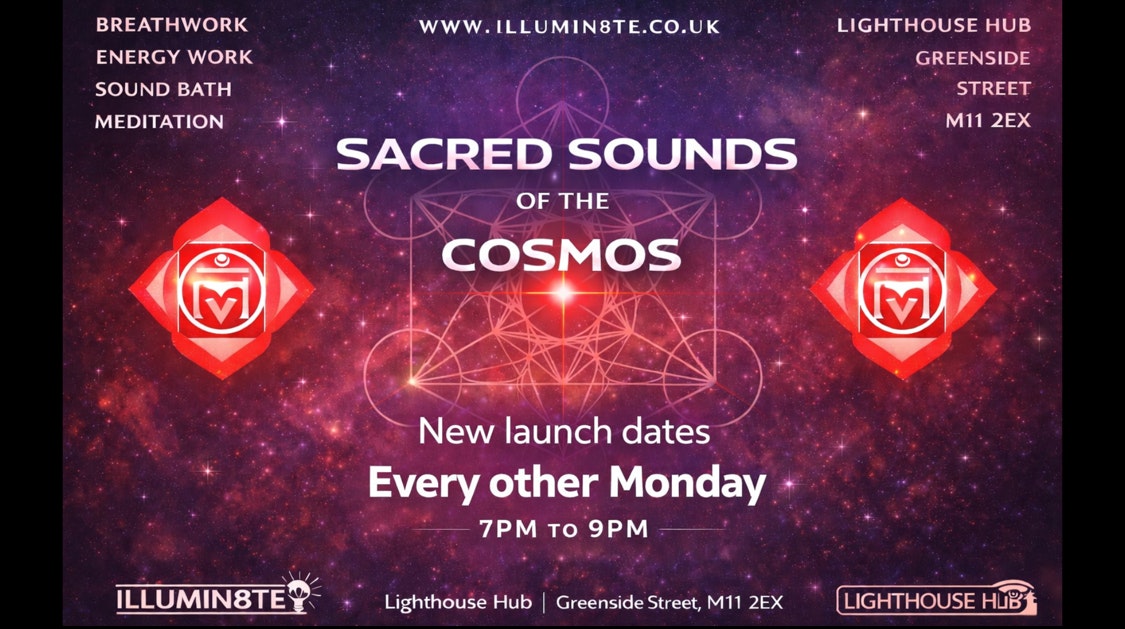 BREATHWORK
ENERGY WORK
SOUND BATH
MEDITATION

WWW.ILLUMIN8TE.CO.UK

LIGHTHOUSE HUB
GREENSIDE
STREET
M11 2EX

SACRED SOUNDS
OF THE
COSMOS

New launch dates
Every other Monday
7PM TO 9PM

ILLUMIN8TE

Lighthouse Hub | Greenside Street, M11 2EX

LIGHTHOUSE HUB